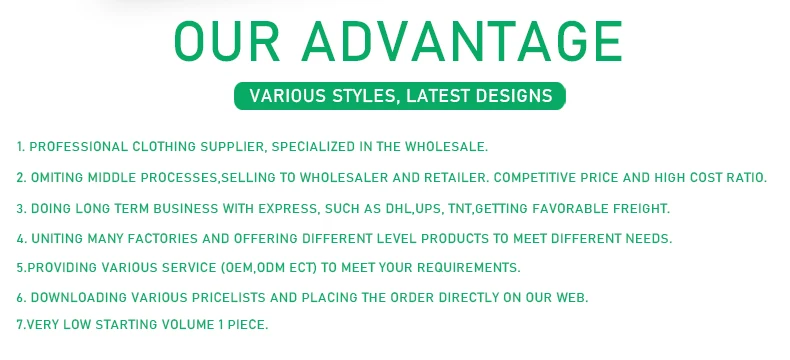 OUR ADVANTAGE

VARIOUS STYLES, LATEST DESIGNS

1. PROFESSIONAL CLOTHING SUPPLIER, SPECIALIZED IN THE WHOLESALE.

2. OMITING MIDDLE PROCESSES,SELLING TO WHOLESALER AND RETAILER. COMPETITIVE PRICE AND HIGH COST RATIO.

3. DOING LONG TERM BUSINESS WITH EXPRESS, SUCH AS DHL,UPS, TNT,GETTING FAVORABLE FREIGHT.

4. UNITING MANY FACTORIES AND OFFERING DIFFERENT LEVEL PRODUCTS TO MEET DIFFERENT NEEDS.

5.PROVIDING VARIOUS SERVICE (OEM,ODM ECT) TO MEET YOUR REQUIREMENTS.

6. DOWNLOADING VARIOUS PRICELISTS AND PLACING THE ORDER DIRECTLY ON OUR WEB.

7.VERY LOW STARTING VOLUME 1 PIECE.